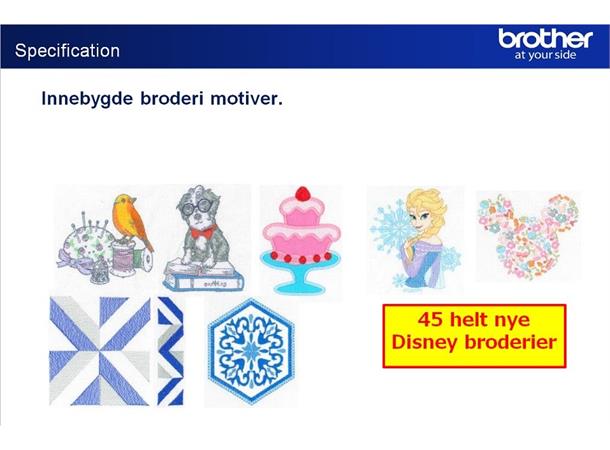 Specification

brother
at your side

Innebygde broderi motiver.

45 helt nye
Disney broderier